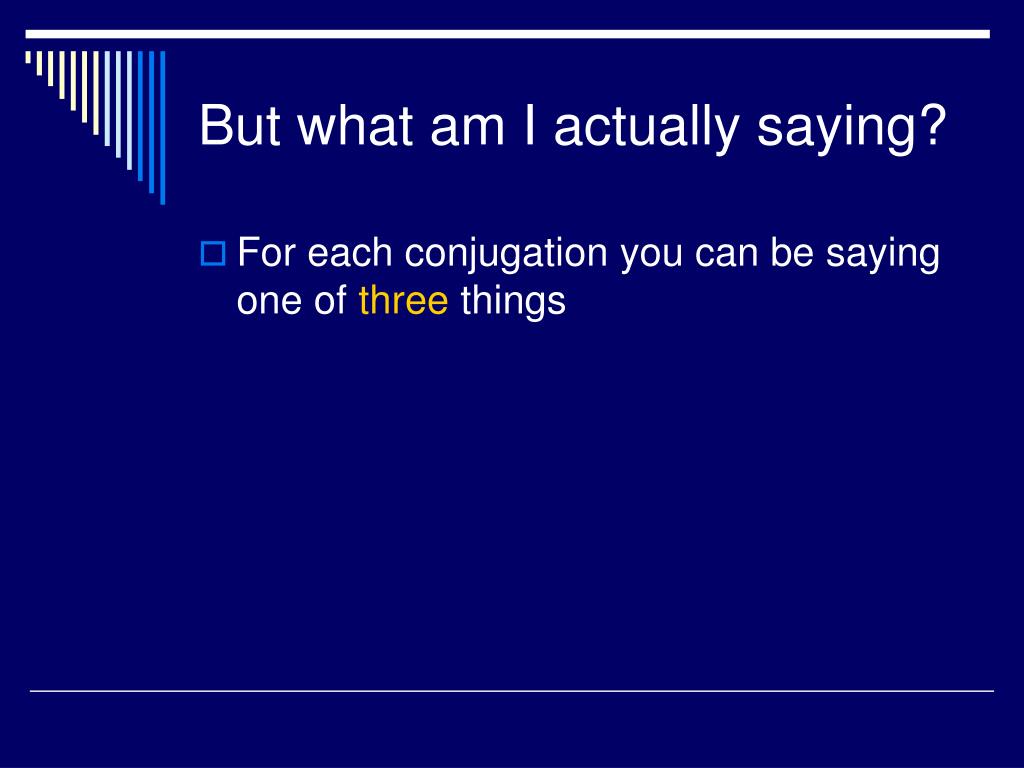 But what am I actually saying?

For each conjugation you can be saying one of three things